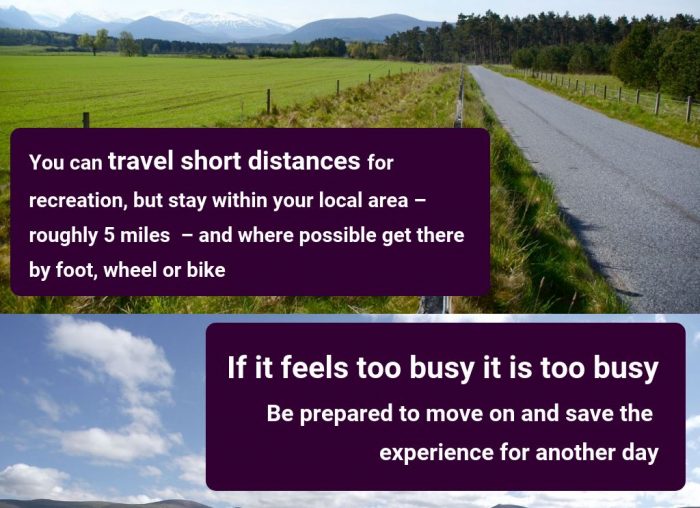 You can travel short distances for recreation, but stay within your local area – roughly 5 miles – and where possible get there by foot, wheel or bike

If it feels too busy it is too busy

Be prepared to move on and save the experience for another day